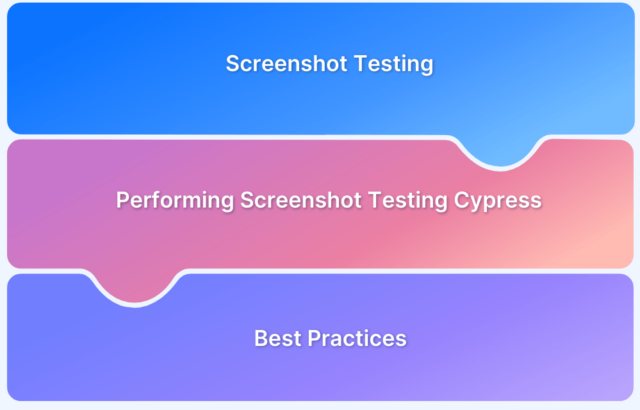 Screenshot Testing

Performing Screenshot Testing Cypress

Best Practices